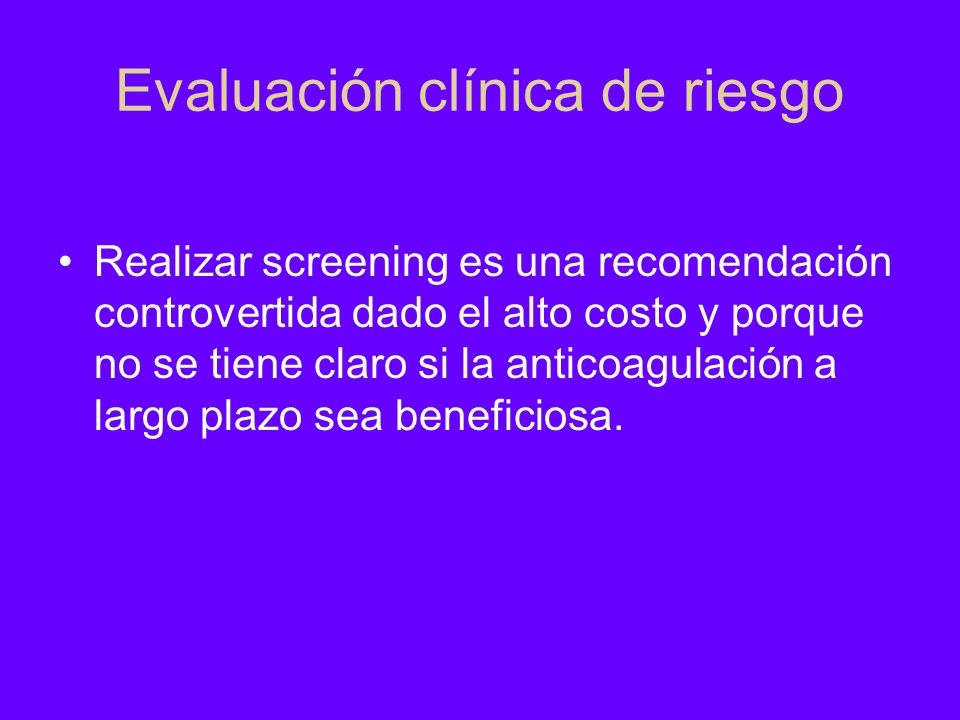 Evaluación clínica de riesgo

• Realizar screening es una recomendación controvertida dado el alto costo y porque no se tiene claro si la anticoagulación a largo plazo sea beneficiosa.